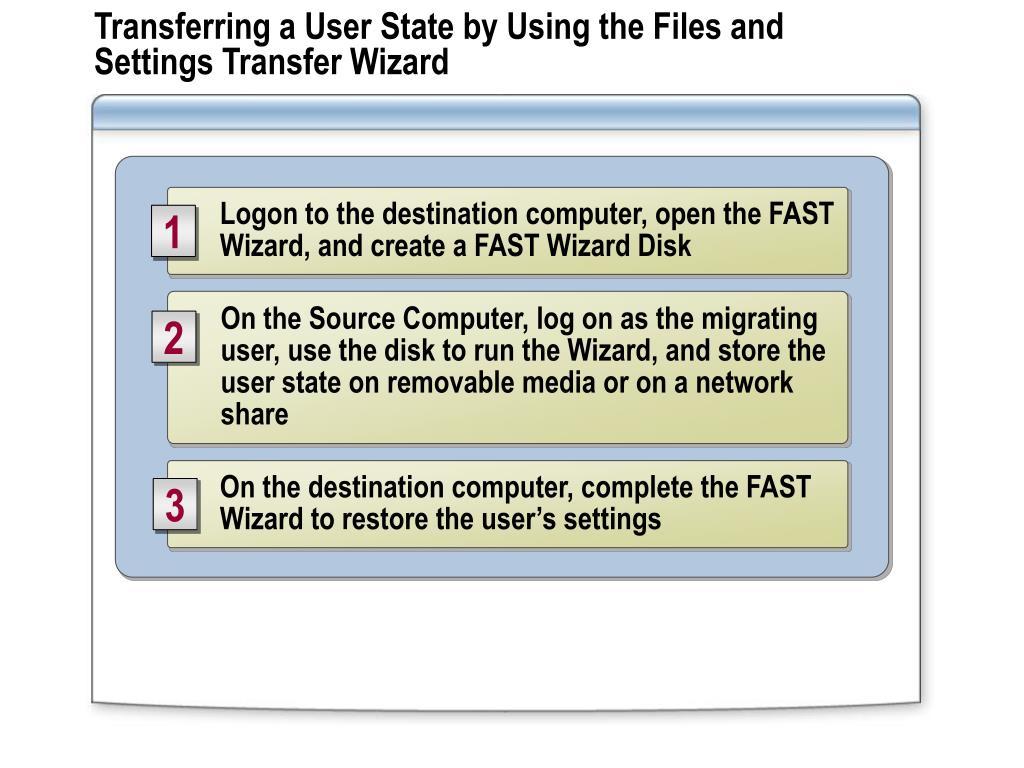 Transferring a User State by Using the Files and Settings Transfer Wizard

1
Logon to the destination computer, open the FAST Wizard, and create a FAST Wizard Disk

2
On the Source Computer, log on as the migrating user, use the disk to run the Wizard, and store the user state on removable media or on a network share

3
On the destination computer, complete the FAST Wizard to restore the user's settings